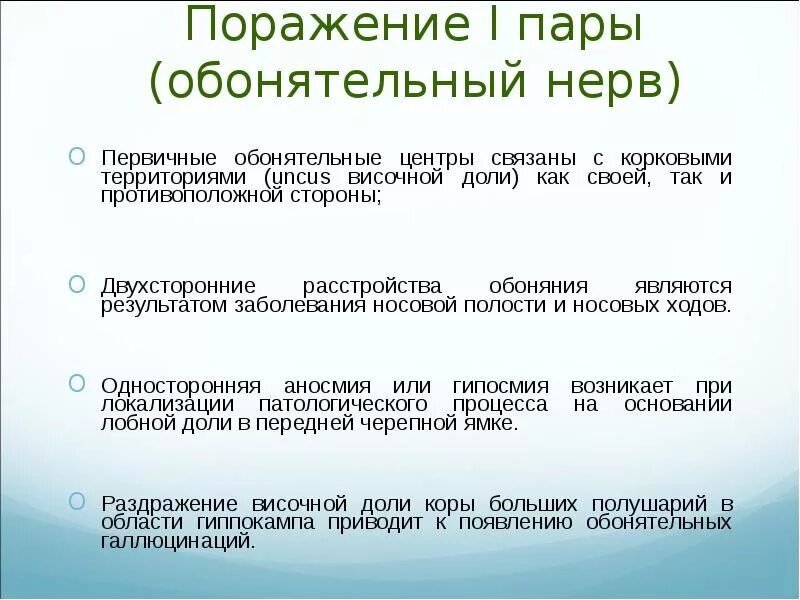 Поражение I пары (обонятельный нерв)

Первичные обонятельные центры связаны с корковыми территориями (uncus височной доли) как своей, так и противоположной стороны;

Двухсторонние расстройства обоняния являются результатом заболевания носовой полости и носовых ходов.

Односторонняя аносмия или гипосмия возникает при локализации патологического процесса на основании лобной доли в передней черепной ямке.

Раздражение височной доли коры больших полушарий в области гиппокампа приводит к появлению обонятельных галлюцинаций.